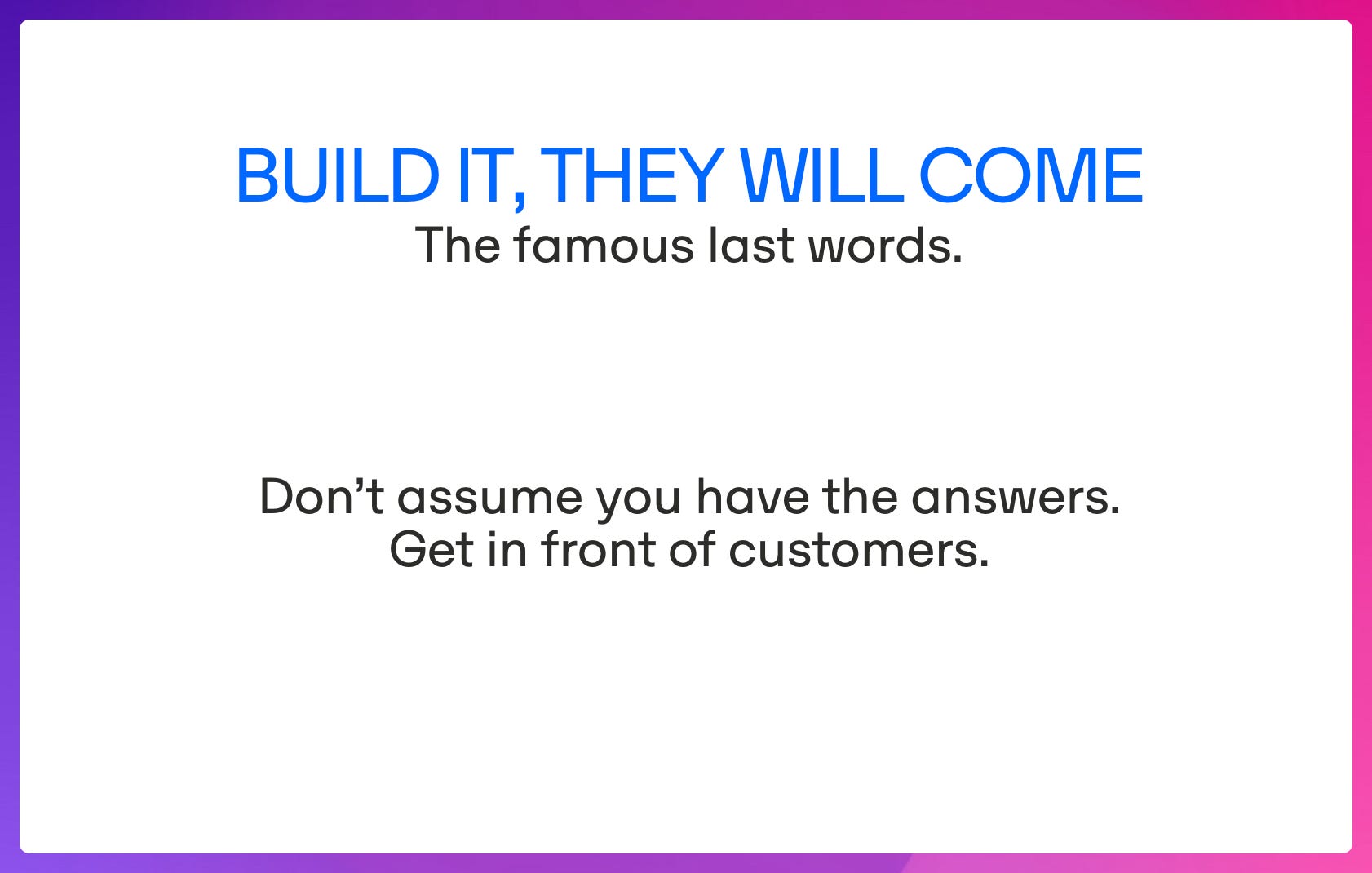 BUILD IT, THEY WILL COME
The famous last words.

Don’t assume you have the answers.
Get in front of customers.